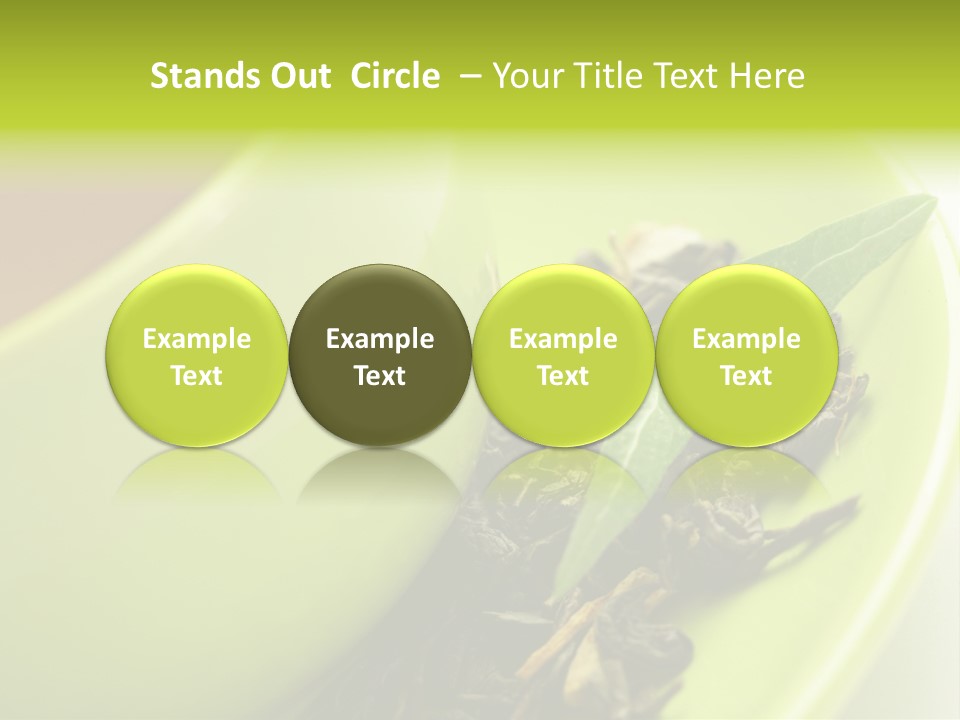 Stands Out Circle – Your Title Text Here

Example Text

Example Text

Example Text

Example Text